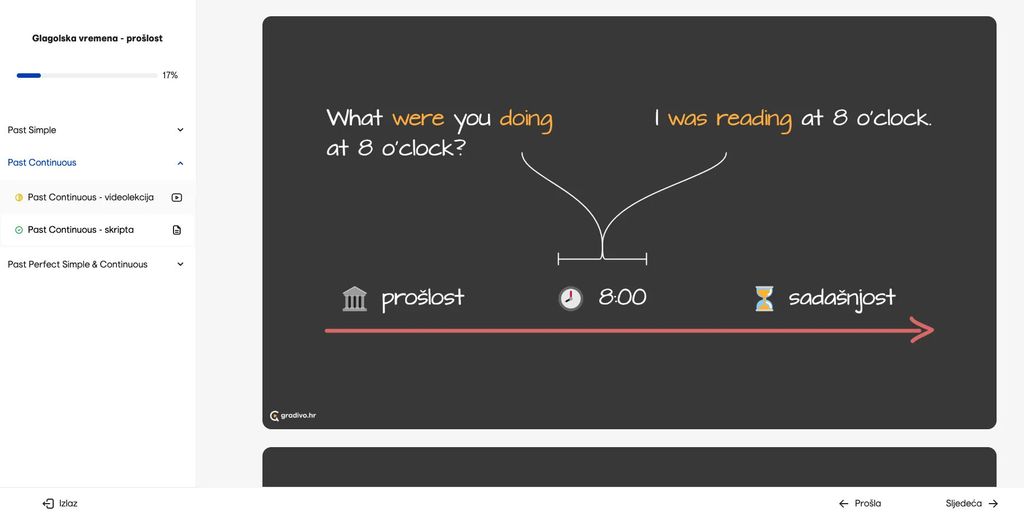 Glagolska vremena - prošlost

17%

Past Simple

Past Continuous

Past Continuous - videolekcija

Past Continuous - skripta

Past Perfect Simple & Continuous

What were you doing at 8 o'clock?

I was reading at 8 o'clock.

prošlost

8:00

sadašnjost

gradivo.hr

Izlaz

Prošla

Sljedeća